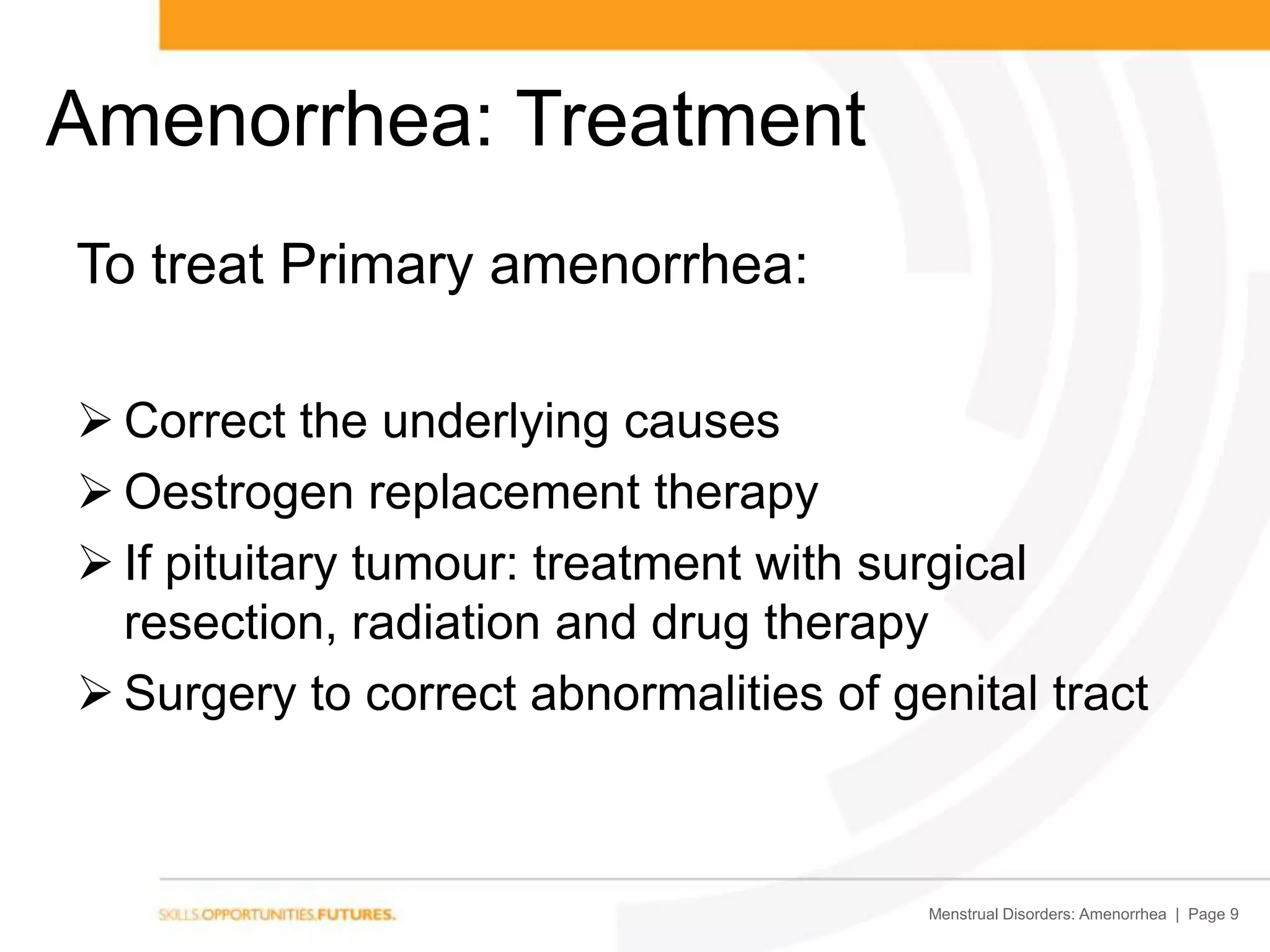 Amenorrhea: Treatment

To treat Primary amenorrhea:

➢ Correct the underlying causes
➢ Oestrogen replacement therapy
➢ If pituitary tumour: treatment with surgical resection, radiation and drug therapy
➢ Surgery to correct abnormalities of genital tract

SKILLS.OPPORTUNITIES.FUTURES.

Menstrual Disorders: Amenorrhea | Page 9